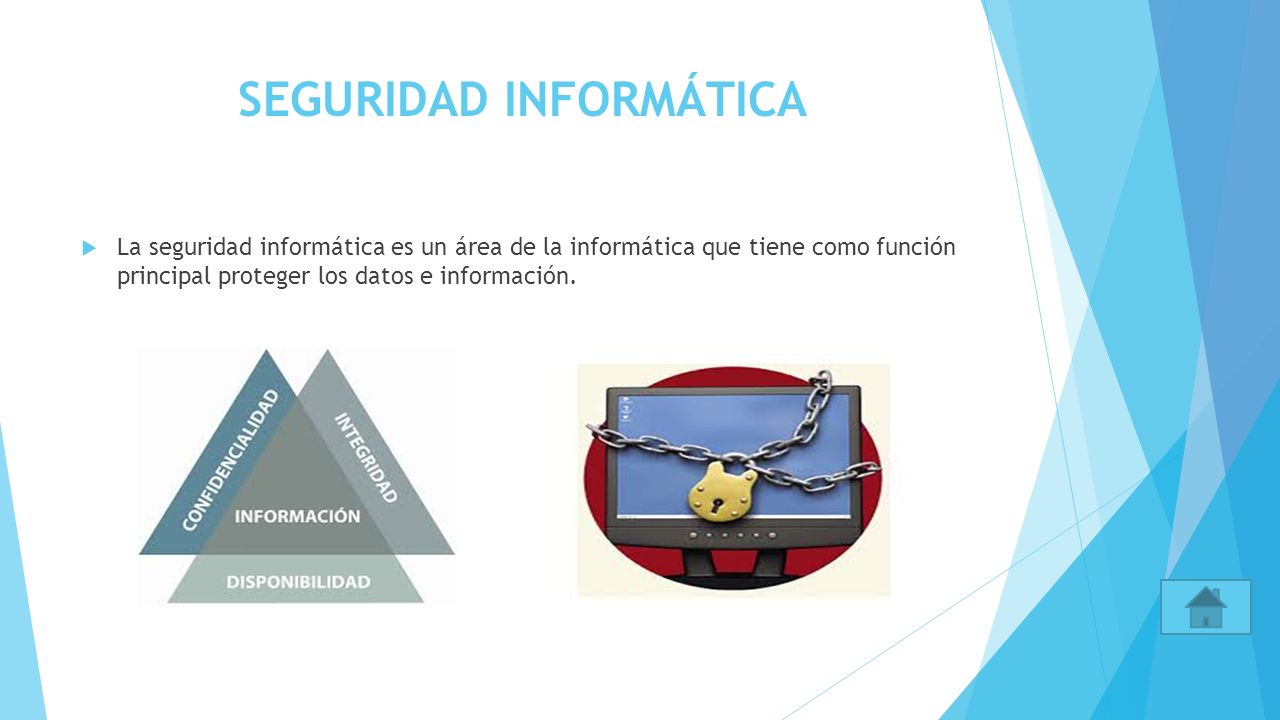 SEGURIDAD INFORMÁTICA

La seguridad informática es un área de la informática que tiene como función principal proteger los datos e información.

CONFIDENCIALIDAD
INTEGRIDAD
INFORMACIÓN
DISPONIBILIDAD